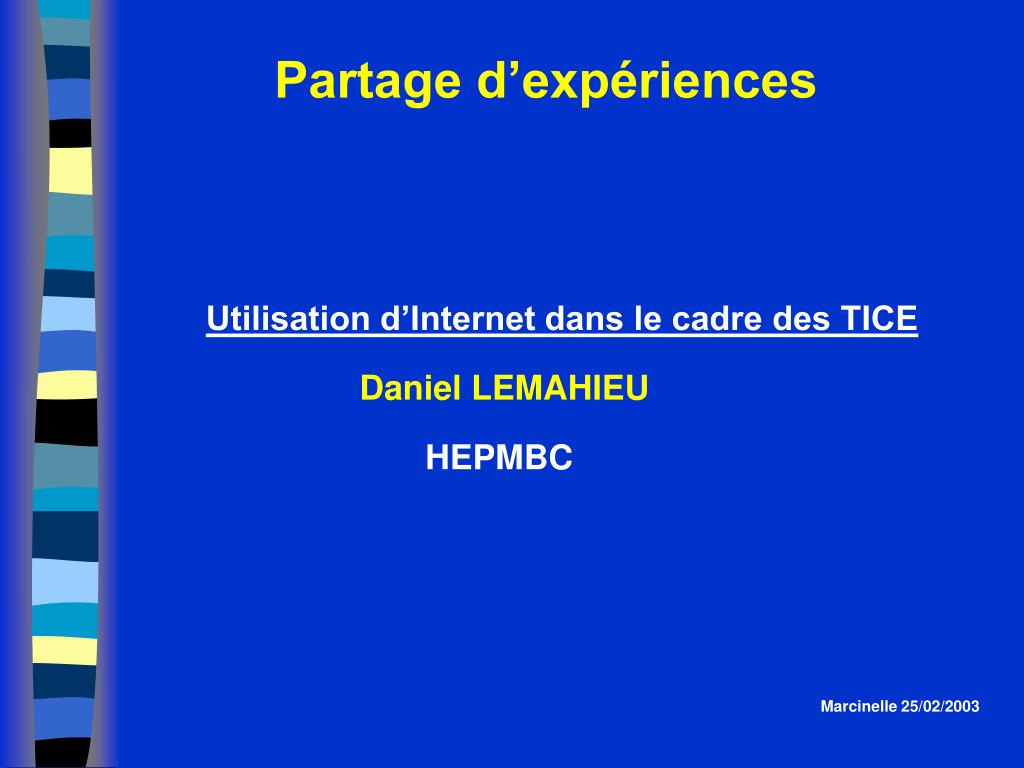 Partage d’expériences

Utilisation d’Internet dans le cadre des TICE

Daniel LEMAHIEU

HEPMBC

Marcinelle 25/02/2003